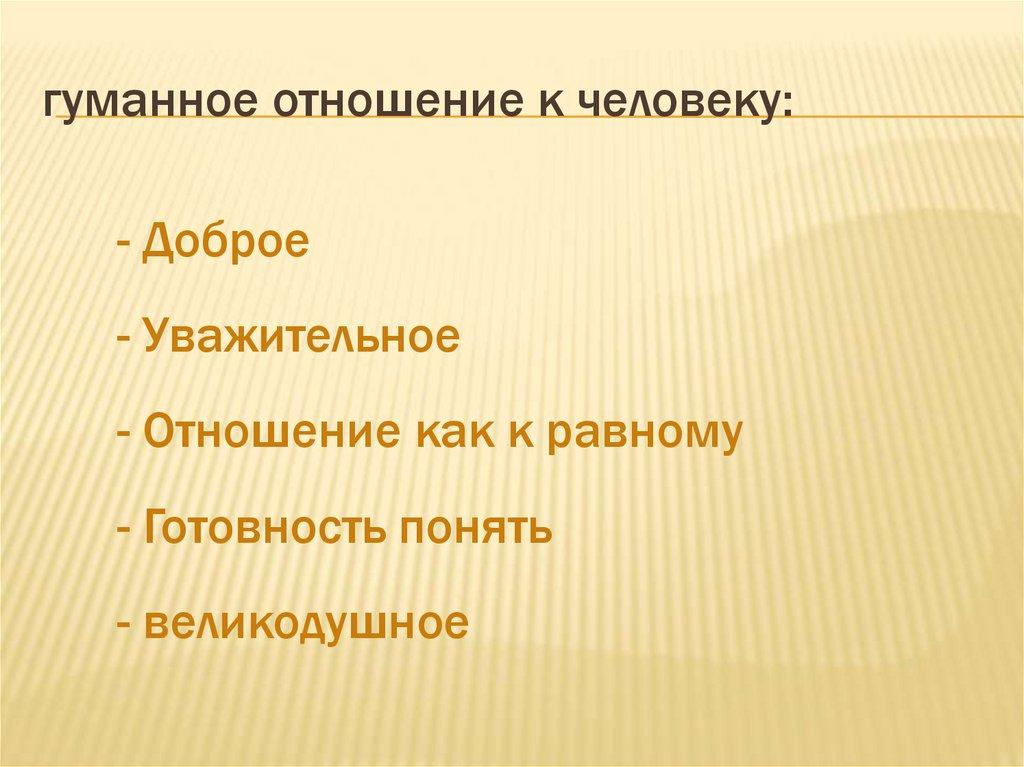 гуманное отношение к человеку:

- Доброе

- Уважительное

- Отношение как к равному

- Готовность понять

- великодушное